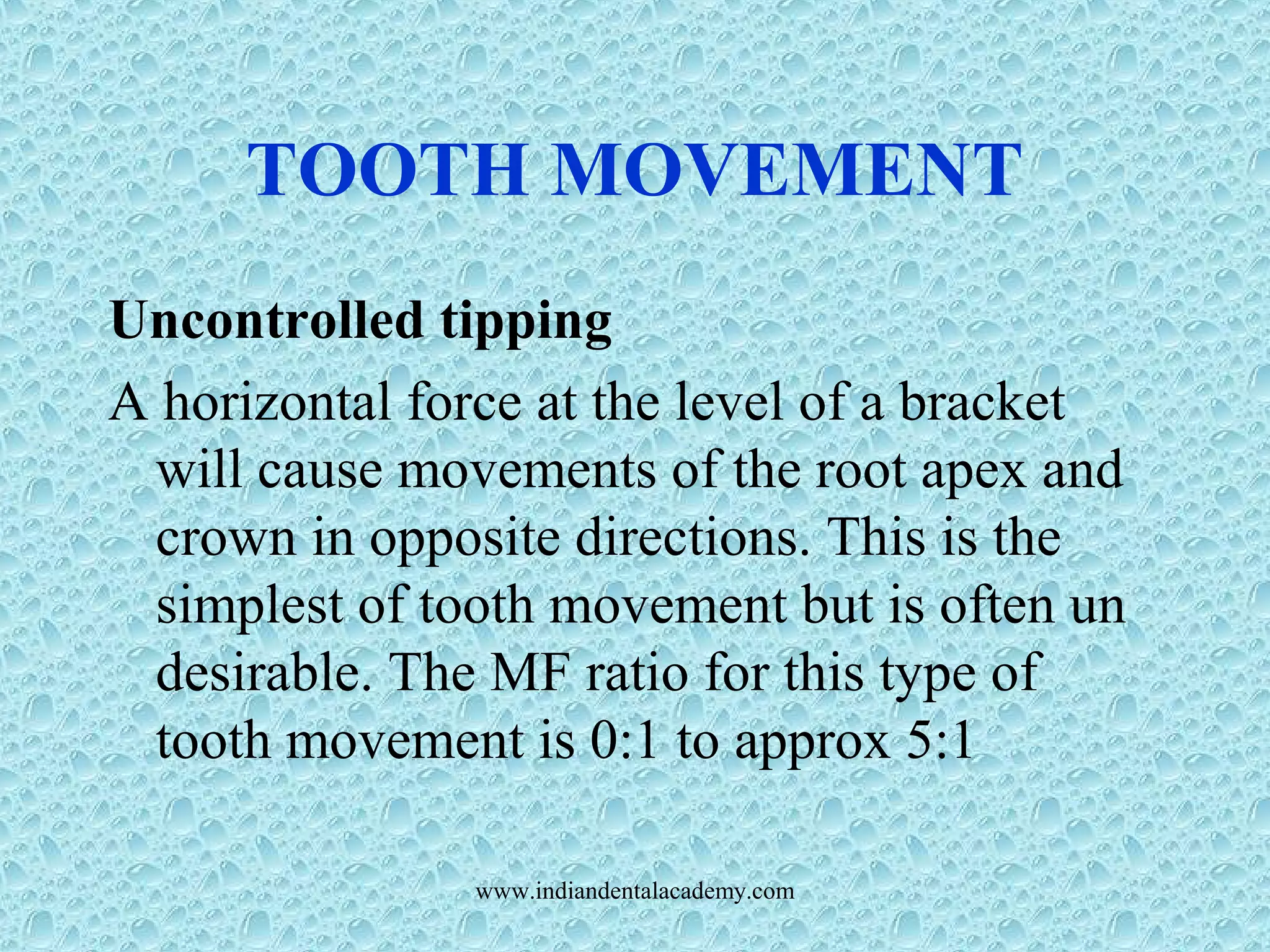 TOOTH MOVEMENT

Uncontrolled tipping

A horizontal force at the level of a bracket will cause movements of the root apex and crown in opposite directions. This is the simplest of tooth movement but is often un desirable. The MF ratio for this type of tooth movement is 0:1 to approx 5:1

www.indiandentalacademy.com